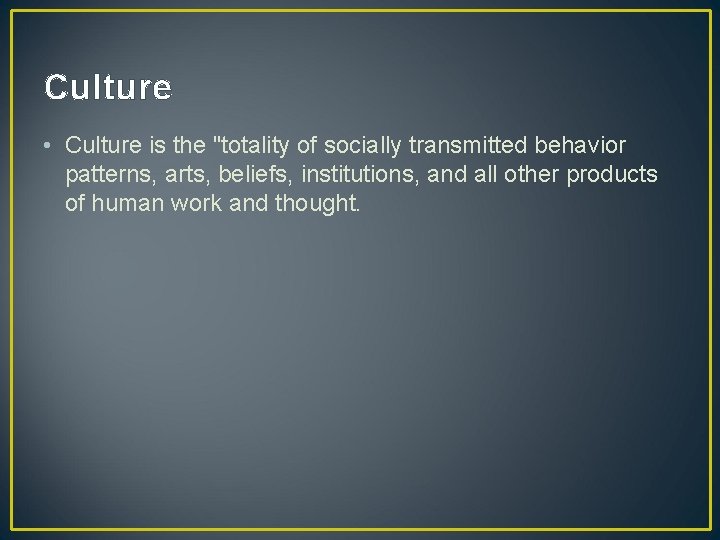 Culture

• Culture is the "totality of socially transmitted behavior patterns, arts, beliefs, institutions, and all other products of human work and thought.